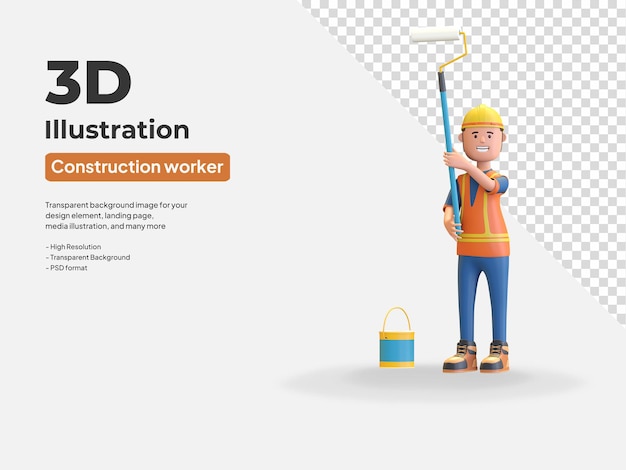 3D

Illustration

Construction worker

Transparent background image for your design element, landing page, media illustration, and many more

- High Resolution
- Transparent Background
- PSD format